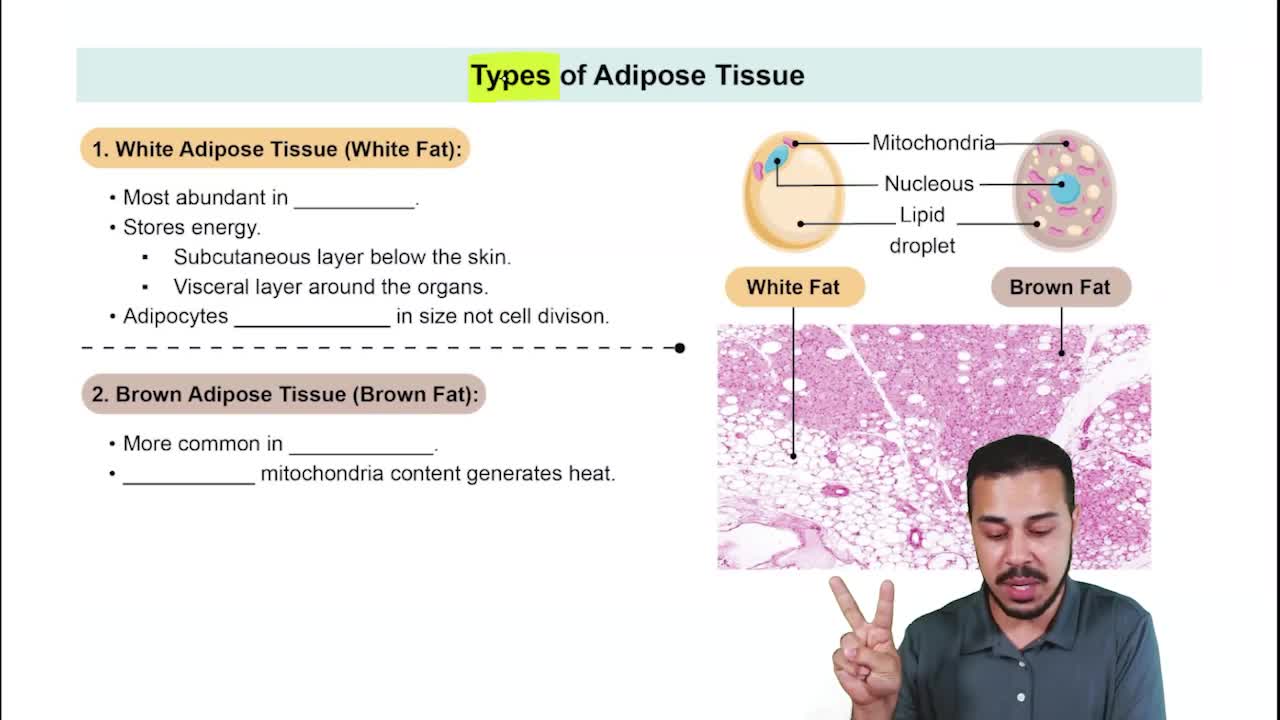 Types of Adipose Tissue

1. White Adipose Tissue (White Fat):

• Most abundant in ___________.
• Stores energy.
  ▪ Subcutaneous layer below the skin.
  ▪ Visceral layer around the organs.
• Adipocytes ______________ in size not cell divison.

2. Brown Adipose Tissue (Brown Fat):

• More common in _____________.
• ____________ mitochondria content generates heat.

Mitochondria
Nucleous
Lipid droplet

White Fat
Brown Fat